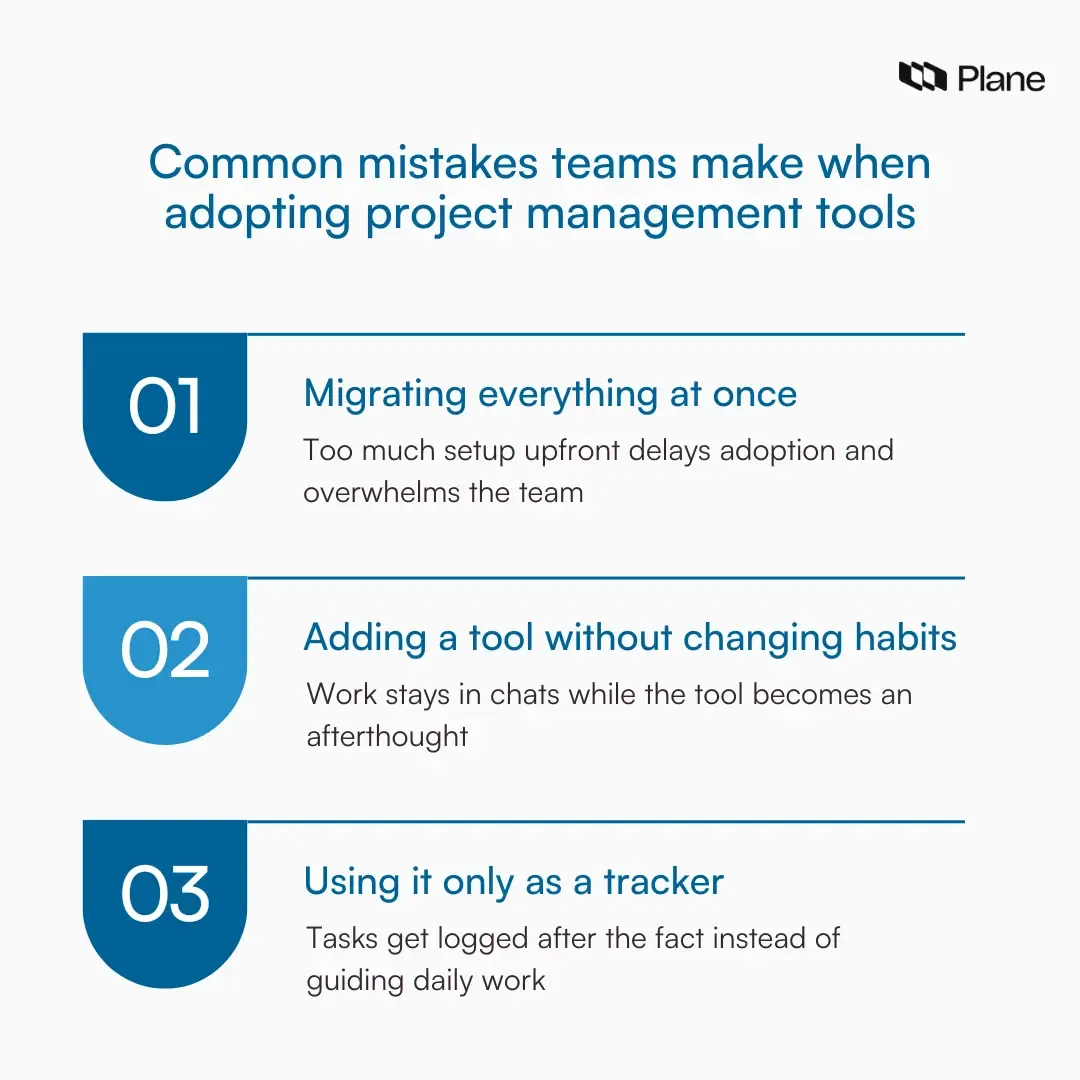 Plane

Common mistakes teams make when adopting project management tools

01

Migrating everything at once

Too much setup upfront delays adoption and overwhelms the team

02

Adding a tool without changing habits

Work stays in chats while the tool becomes an afterthought

03

Using it only as a tracker

Tasks get logged after the fact instead of guiding daily work